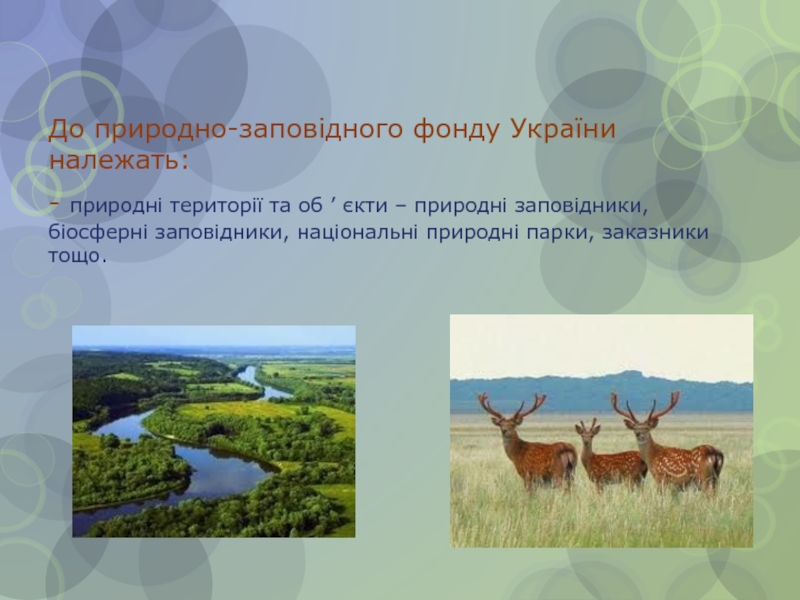 До природно-заповідного фонду України належать:

- природні території та об ’ єкти – природні заповідники, біосферні заповідники, національні природні парки, заказники тощо.